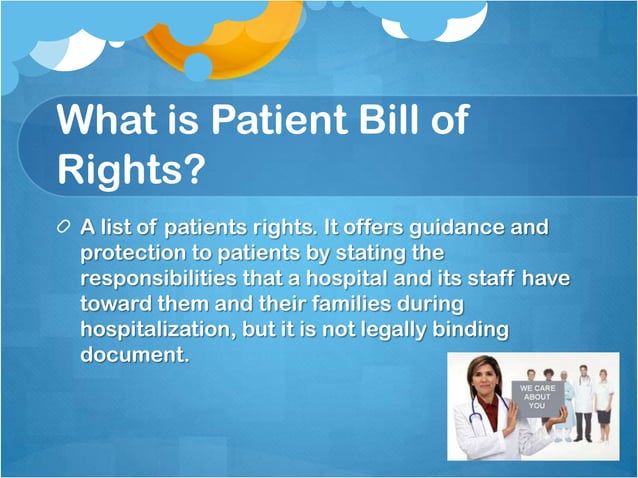 What is Patient Bill of Rights?

A list of patients rights. It offers guidance and protection to patients by stating the responsibilities that a hospital and its staff have toward them and their families during hospitalization, but it is not legally binding document.

WE CARE ABOUT YOU